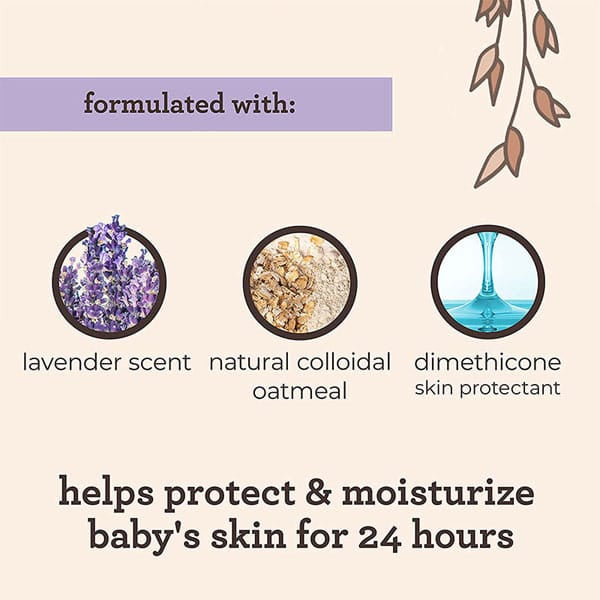 formulated with:

lavender scent

natural colloidal oatmeal

dimethicone skin protectant

helps protect & moisturize baby's skin for 24 hours